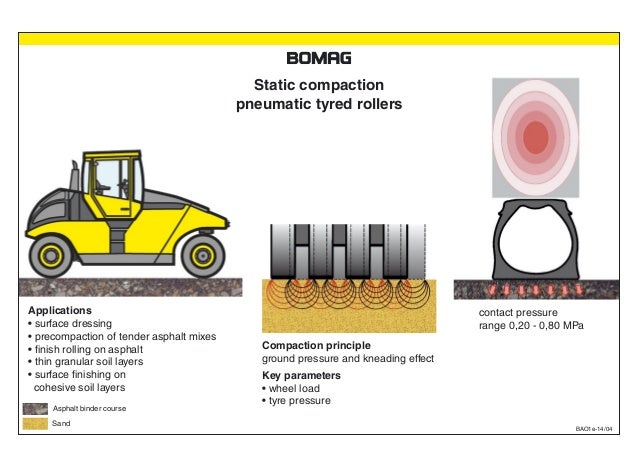 BOMAG

Static compaction
pneumatic tyred rollers

Applications
• surface dressing
• precompaction of tender asphalt mixes
• finish rolling on asphalt
• thin granular soil layers
• surface finishing on cohesive soil layers

Asphalt binder course
Sand

Compaction principle
ground pressure and kneading effect

Key parameters
• wheel load
• tyre pressure

contact pressure
range 0,20 - 0,80 MPa

BAO1e-14/04